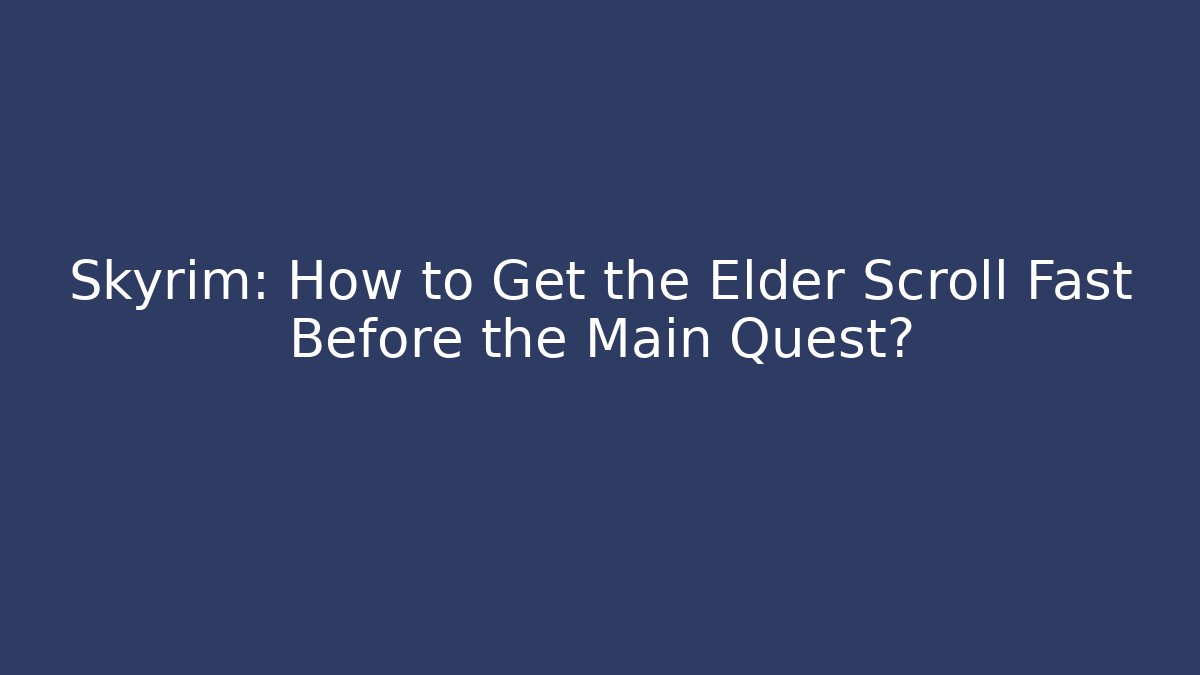 Skyrim: How to Get the Elder Scroll Fast Before the Main Quest?